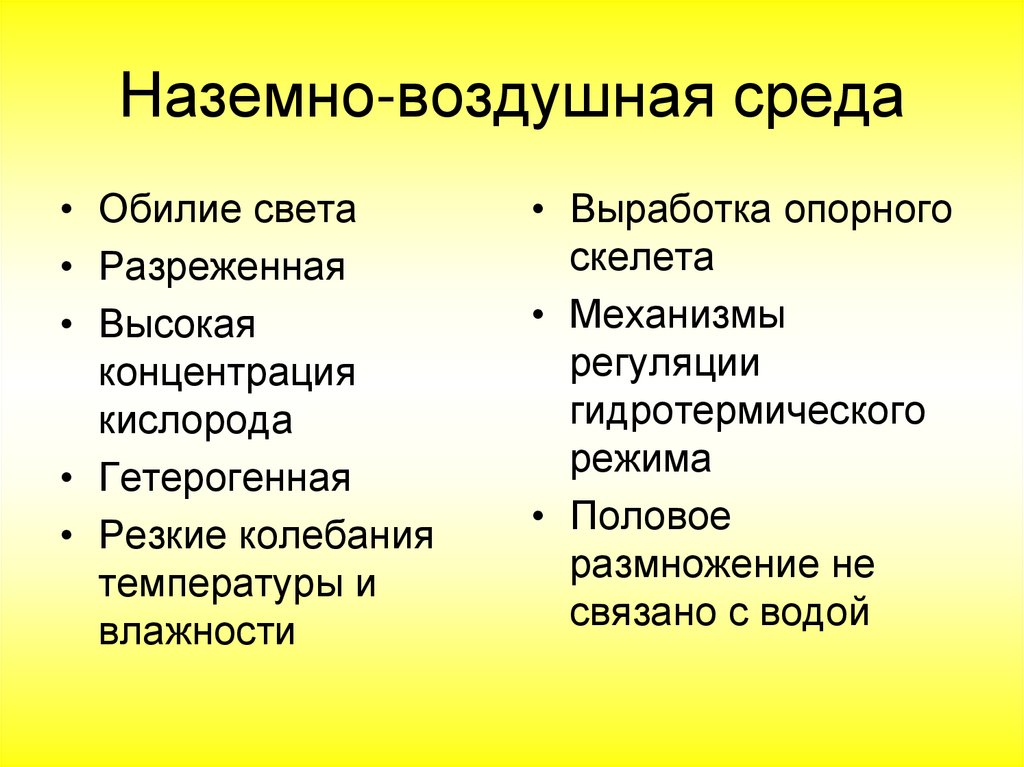 Наземно-воздушная среда

• Обилие света
• Разреженная
• Высокая концентрация кислорода
• Гетерогенная
• Резкие колебания температуры и влажности

• Выработка опорного скелета
• Механизмы регуляции гидротермического режима
• Половое размножение не связано с водой